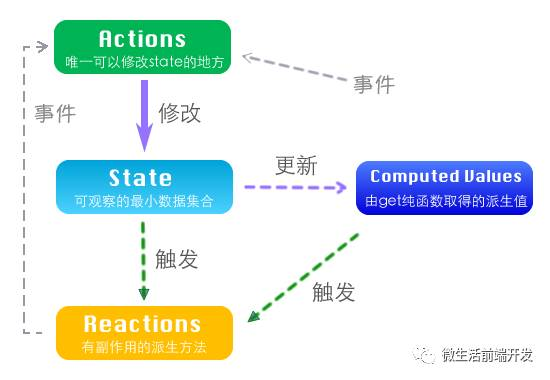 Actions
唯一可以修改state的地方

事件

事件

修改

State
可观察的最小数据集合

更新

Computed Values
由get纯函数取得的派生值

触发

触发

Reactions
有副作用的派生方法

微生活前端开发